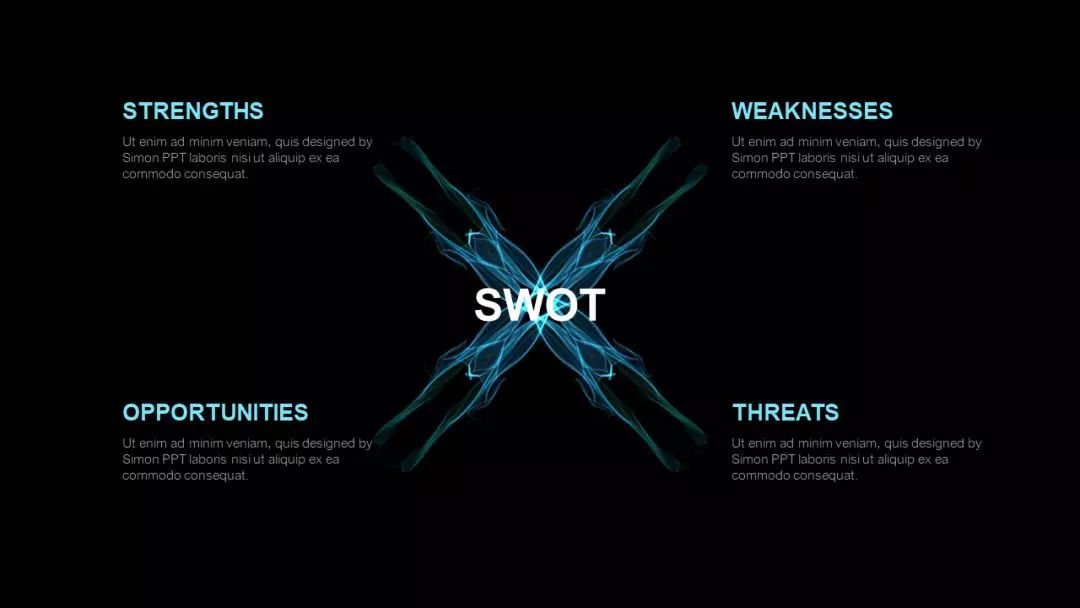 STRENGTHS

Ut enim ad minim veniam, quis designed by Simon PPT laboris nisi ut aliquip ex ea commodo consequat.

WEAKNESSES

Ut enim ad minim veniam, quis designed by Simon PPT laboris nisi ut aliquip ex ea commodo consequat.

SWOT

OPPORTUNITIES

Ut enim ad minim veniam, quis designed by Simon PPT laboris nisi ut aliquip ex ea commodo consequat.

THREATS

Ut enim ad minim veniam, quis designed by Simon PPT laboris nisi ut aliquip ex ea commodo consequat.